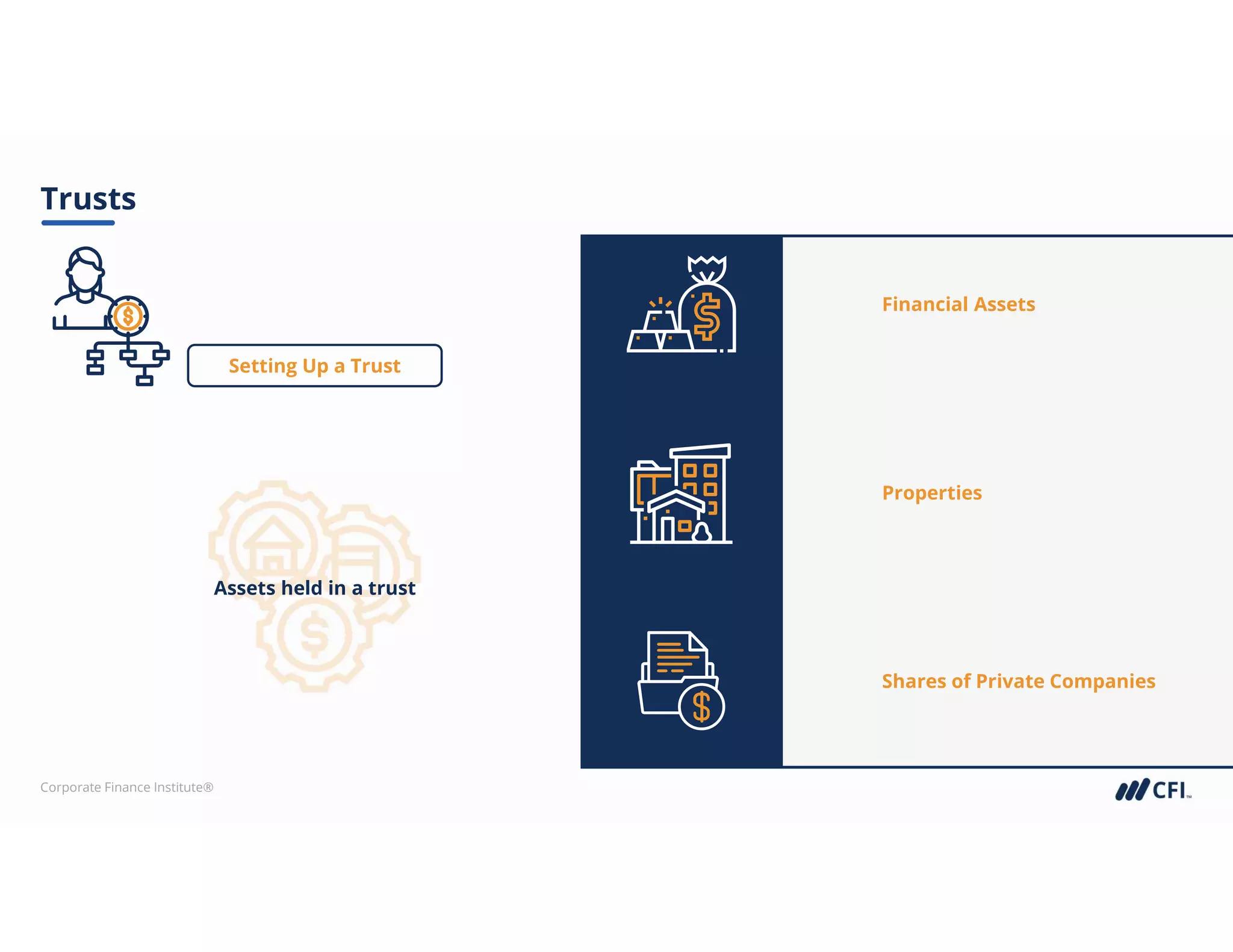 Trusts

Setting Up a Trust

Assets held in a trust

Financial Assets

Properties

Shares of Private Companies

Corporate Finance Institute®

CFI™